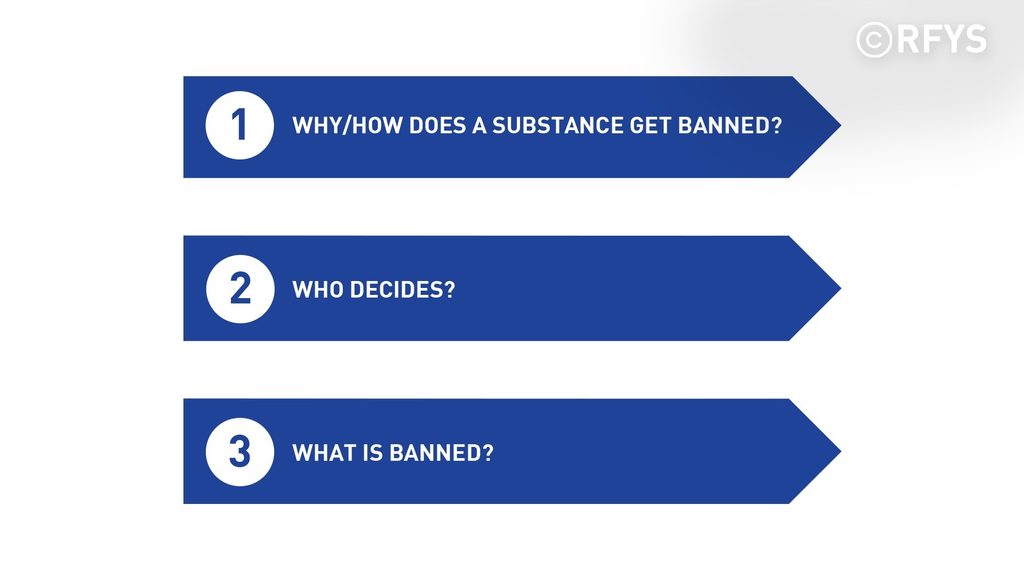 ©RFYS

1 WHY/HOW DOES A SUBSTANCE GET BANNED?

2 WHO DECIDES?

3 WHAT IS BANNED?